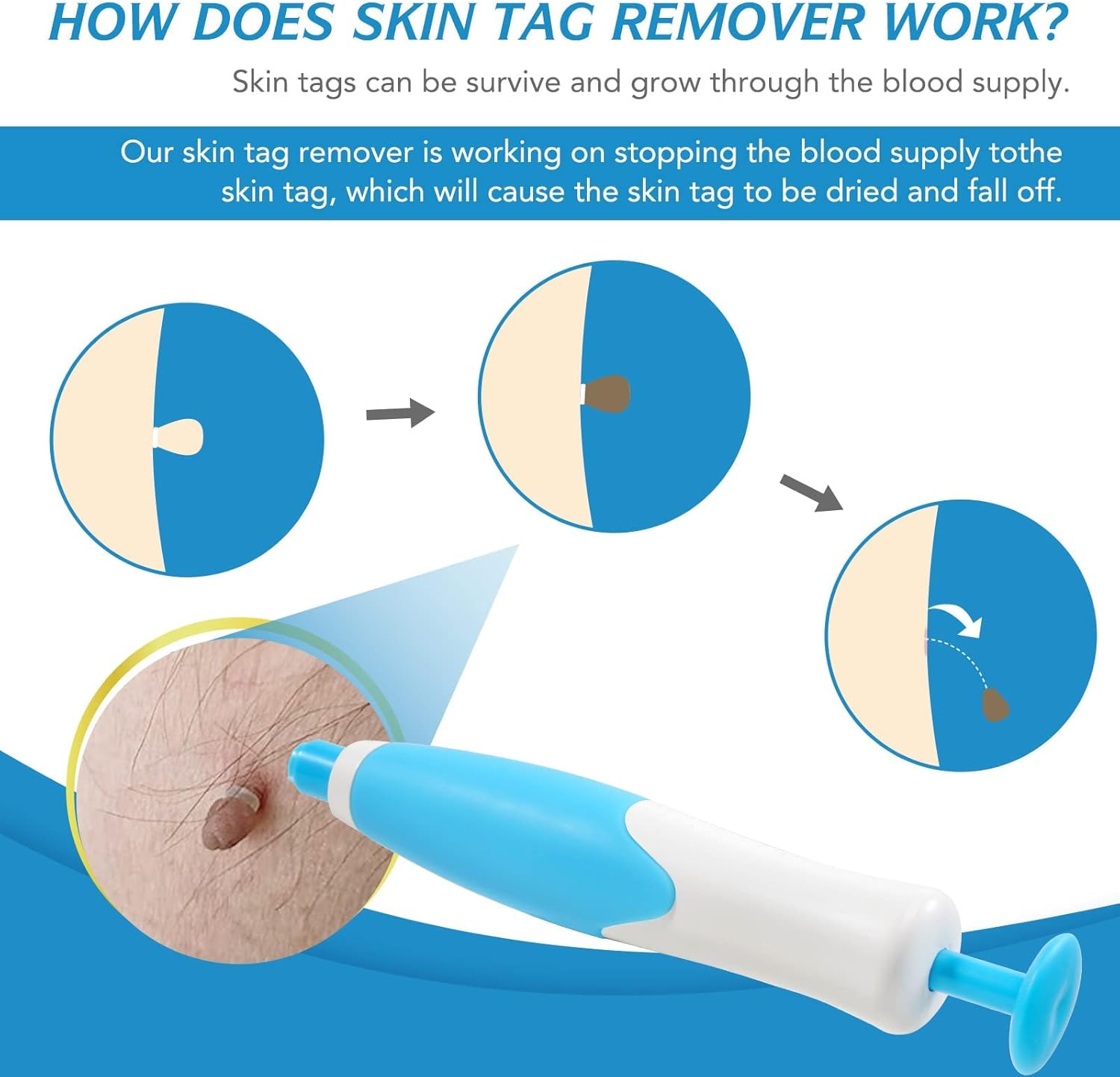 HOW DOES SKIN TAG REMOVER WORK?

Skin tags can be survive and grow through the blood supply.

Our skin tag remover is working on stopping the blood supply tothe skin tag, which will cause the skin tag to be dried and fall off.